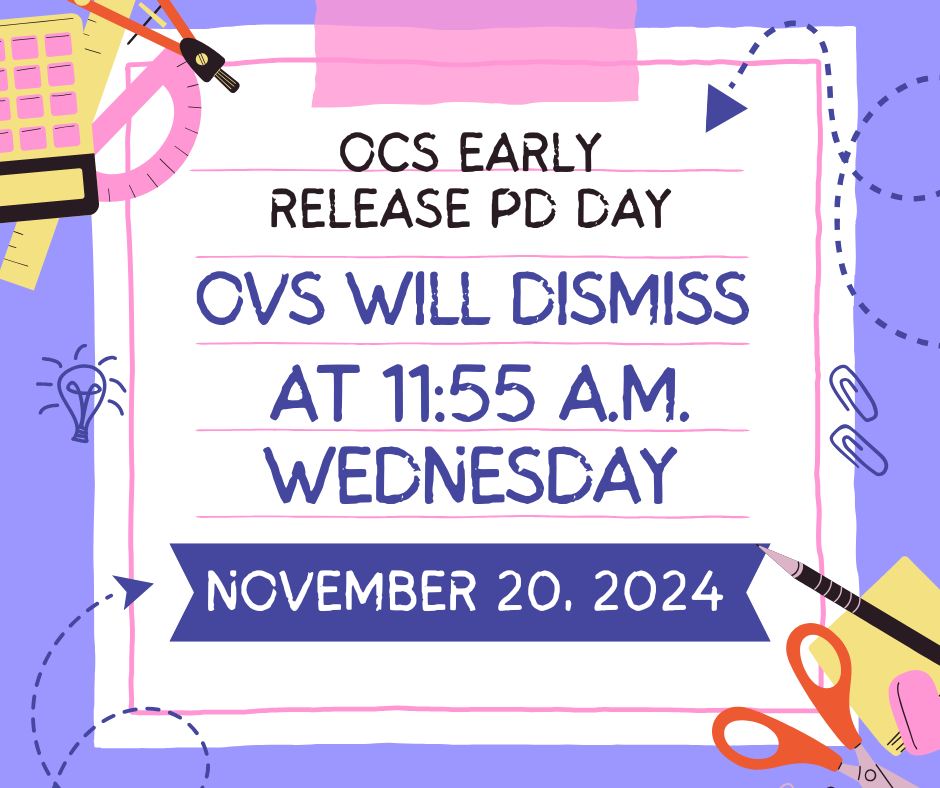 OCS EARLY RELEASE PD DAY

OVS WILL DISMISS AT 11:55 A.M. WEDNESDAY

NOVEMBER 20, 2024